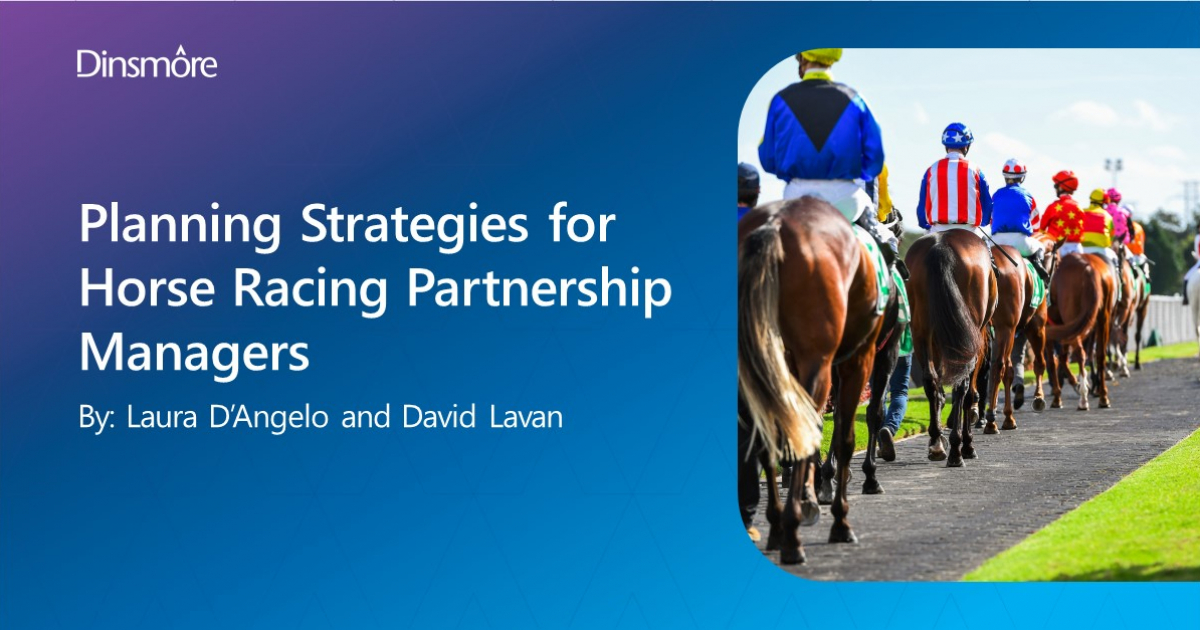 Dinsmore

Planning Strategies for Horse Racing Partnership Managers

By: Laura D'Angelo and David Lavan